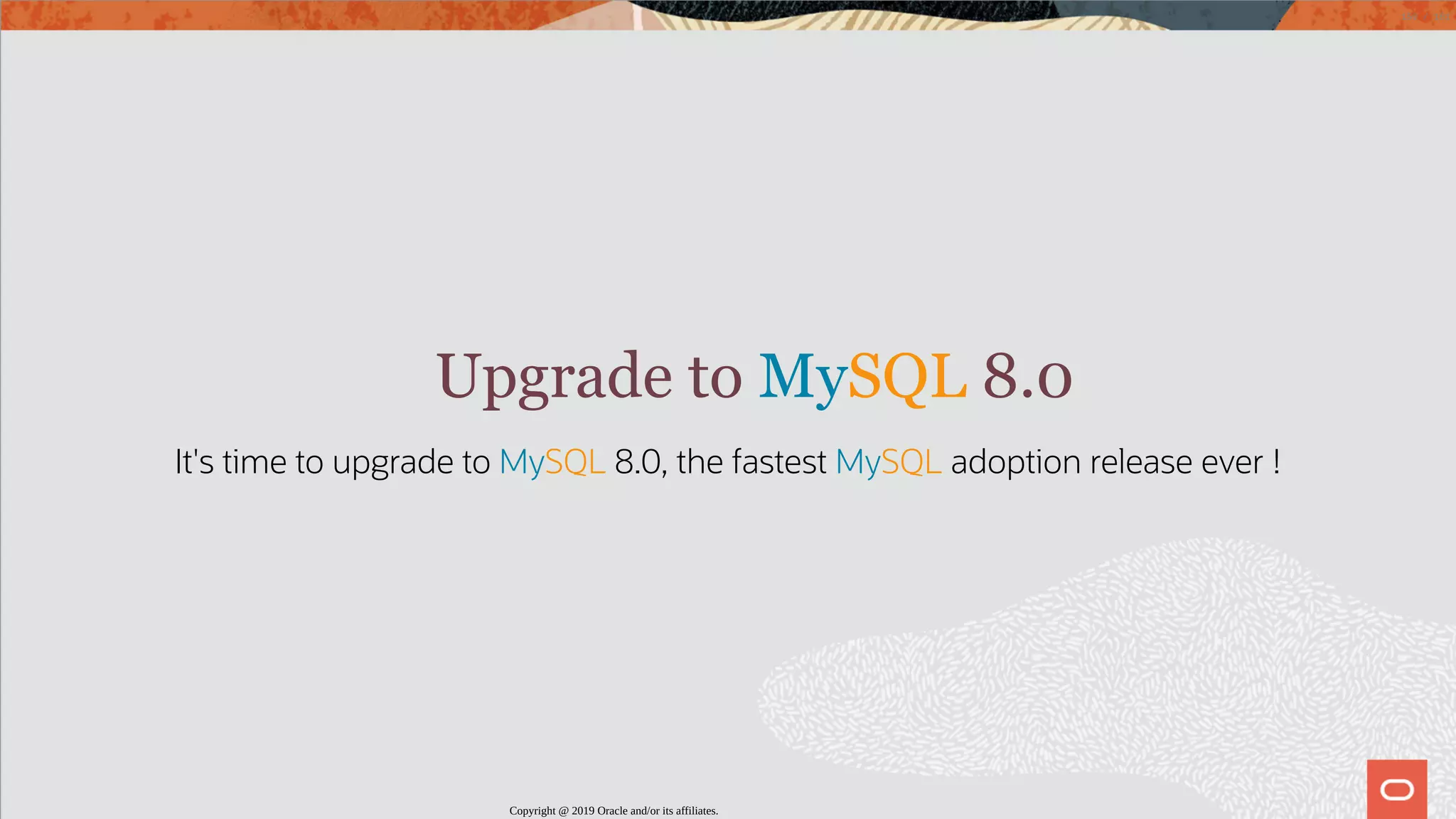 Upgrade to MySQL 8.0

It's time to upgrade to MySQL 8.0, the fastest MySQL adoption release ever !

Copyright @ 2019 Oracle and/or its affiliates.